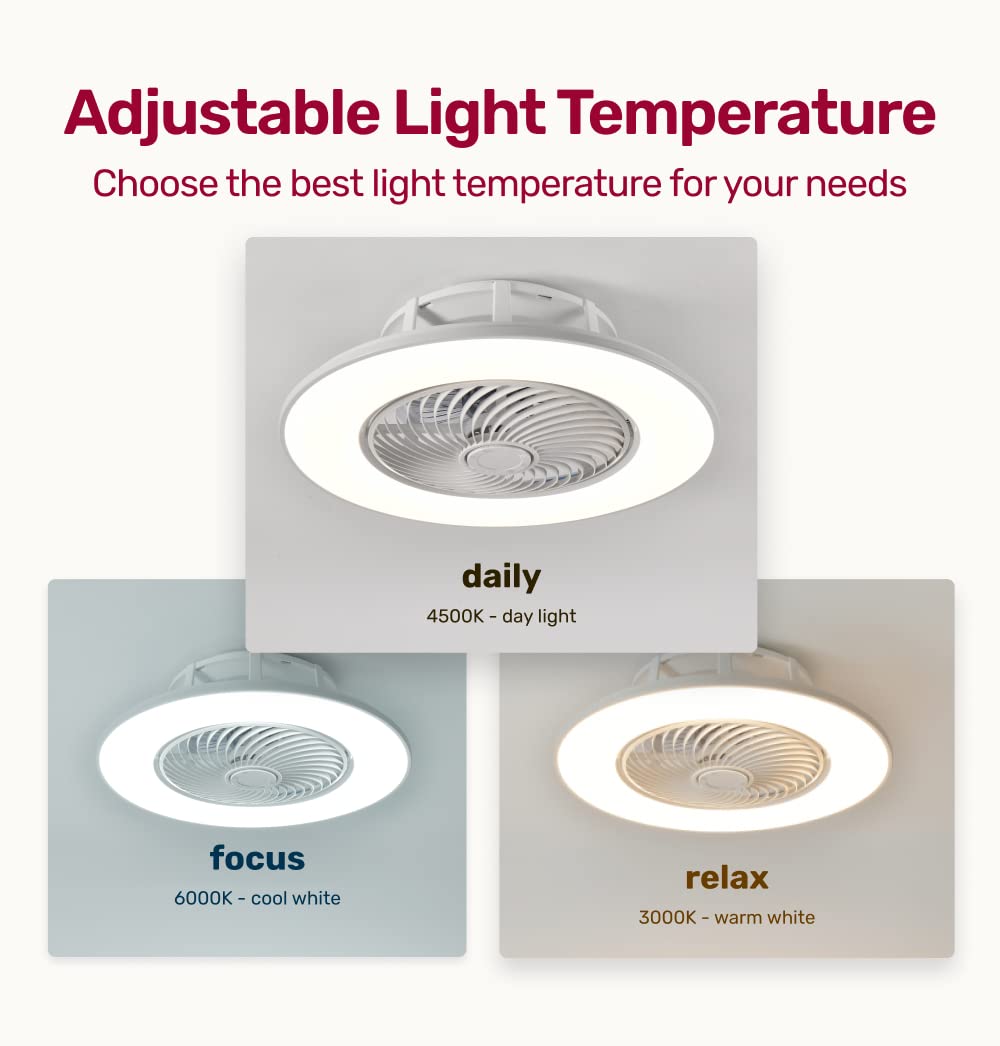 Adjustable Light Temperature
Choose the best light temperature for your needs

daily
4500K - day light

focus
6000K - cool white

relax
3000K - warm white